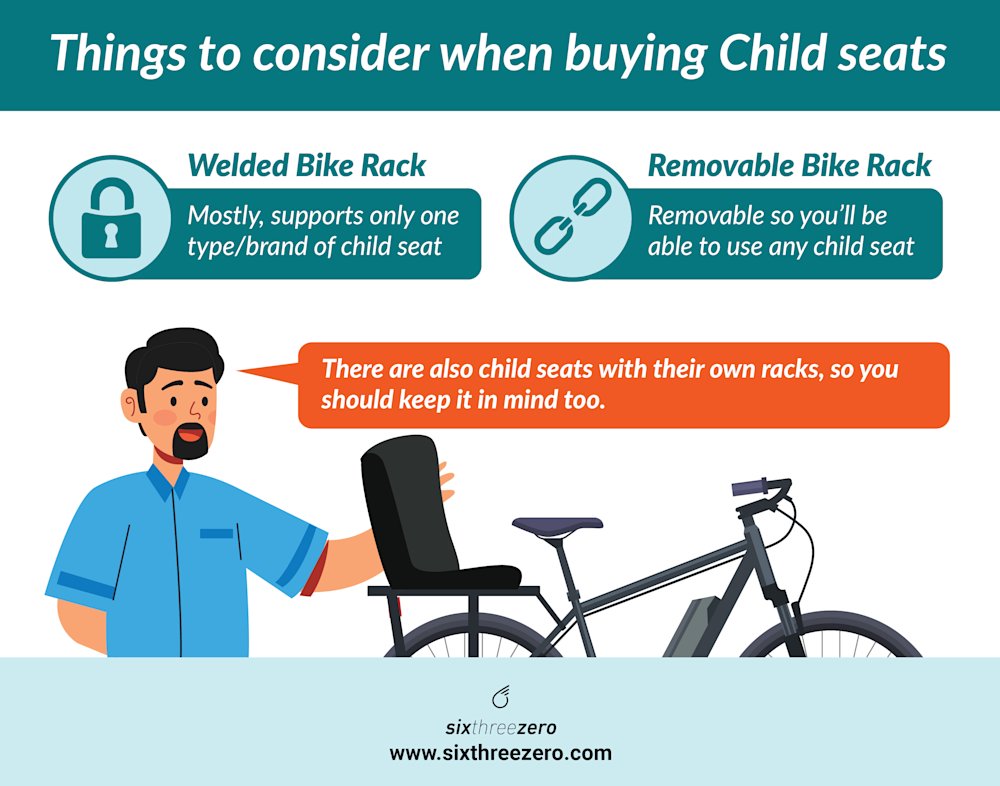 Things to consider when buying Child seats

Welded Bike Rack

Mostly, supports only one type/brand of child seat

Removable Bike Rack

Removable so you'll be able to use any child seat

There are also child seats with their own racks, so you should keep it in mind too.

sixthreezero
www.sixthreezero.com